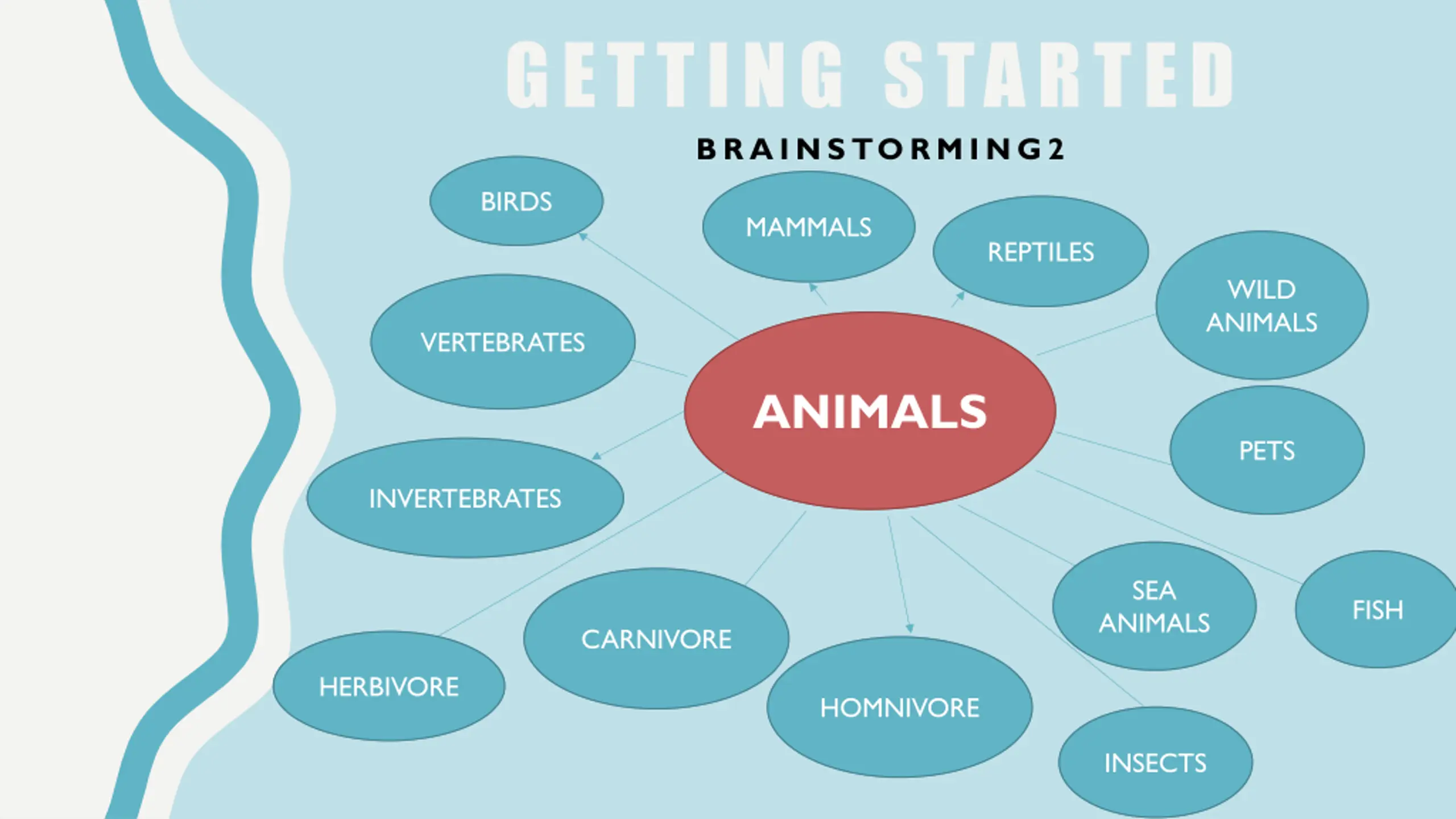 GETTING STARTED

BRAINSTORMING2

BIRDS

MAMMALS

REPTILES

WILD ANIMALS

VERTEBRATES

ANIMALS

PETS

INVERTEBRATES

SEA ANIMALS

FISH

CARNIVORE

HERBIVORE

HOMNIVORE

INSECTS